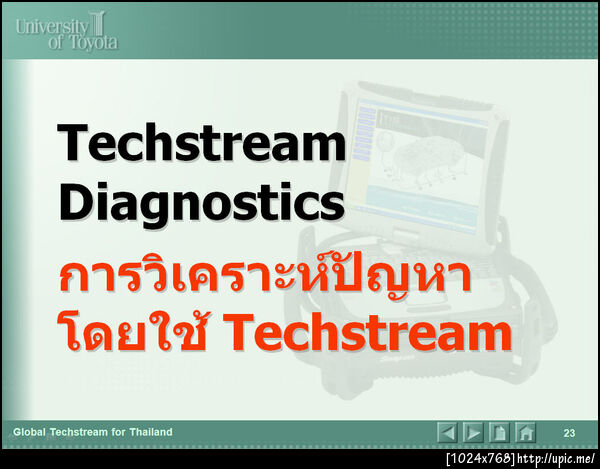 University of Toyota

Techstream Diagnostics

การวิเคราะห์ปัญหา โดยใช้ Techstream

Global Techstream for Thailand

23

[1024x768] http://upic.me/